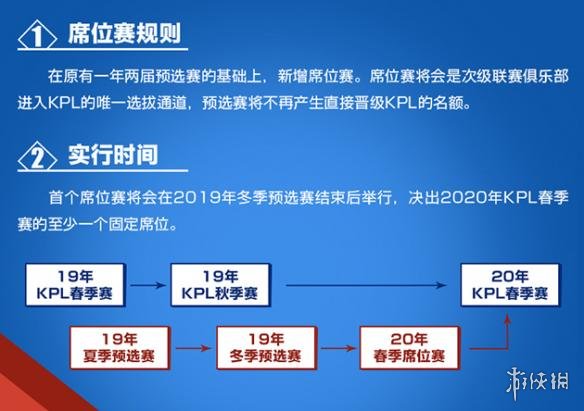 1 席位赛规则

在原有一年两届预选赛的基础上，新增席位赛。席位赛将会是次级联赛俱乐部进入KPL的唯一选拔通道，预选赛将不再产生直接晋级KPL的名额。

2 实行时间

首个席位赛将会在2019年冬季预选赛结束后举行，决出2020年KPL春季赛的至少一个固定席位。

19年 KPL春季赛

19年 KPL秋季赛

20年 KPL春季赛

19年 夏季预选赛

19年 冬季预选赛

20年 春季席位赛

游侠网